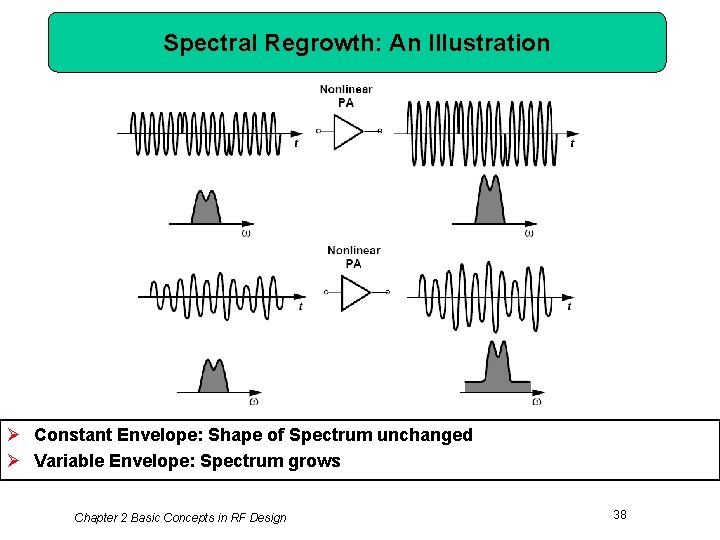 Spectral Regrowth: An Illustration

Nonlinear PA

$t$

$t$

$\omega$

$\omega$

Nonlinear PA

$t$

$t$

$\omega$

$\omega$

➢ Constant Envelope: Shape of Spectrum unchanged
➢ Variable Envelope: Spectrum grows

Chapter 2 Basic Concepts in RF Design

38